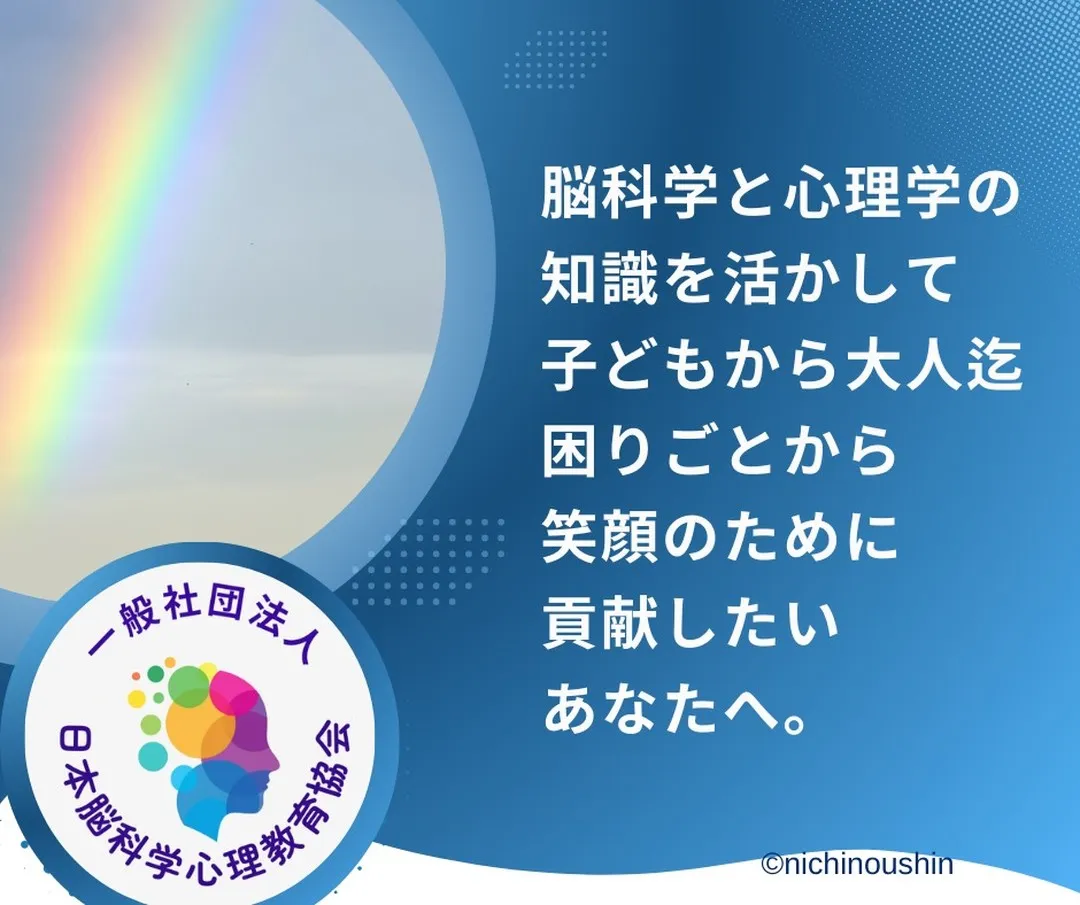 脳科学と心理学の
知識を活かして
子どもから大人迄
困りごとから
笑顔のために
貢献したい
あなたへ。

一般社団法人
日本脳科学心理教育協会

©nichinoushin